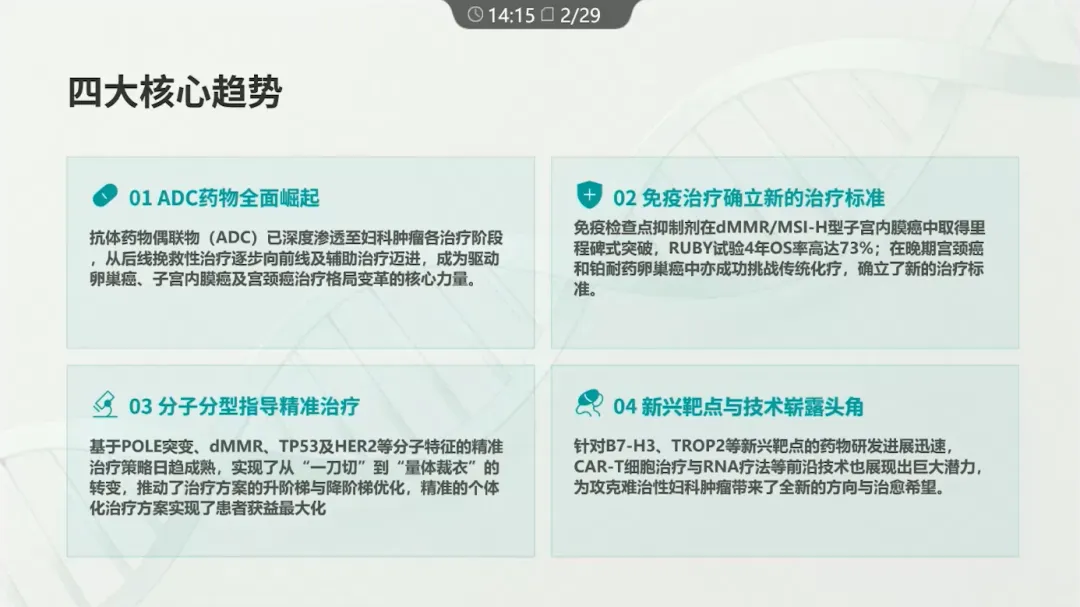 14:15 2/29

四大核心趋势

01 ADC药物全面崛起

抗体药物偶联物（ADC）已深度渗透至妇科肿瘤各治疗阶段，从后线挽救性治疗逐步向前线及辅助治疗迈进，成为驱动卵巢癌、子宫内膜癌及宫颈癌治疗格局变革的核心力量。

02 免疫治疗确立新的治疗标准

免疫检查点抑制剂在dMMR/MSI-H型子宫内膜癌中取得里程碑式突破，RUBY试验4年OS率高达73%；在晚期宫颈癌和铂耐药卵巢癌中亦成功挑战传统化疗，确立了新的治疗标准。

03 分子分型指导精准治疗

基于POLE突变、dMMR、TP53及HER2等分子特征的精准治疗策略日趋成熟，实现了从“一刀切”到“量体裁衣”的转变，推动了治疗方案的升阶梯与降阶梯优化，精准的个体化治疗方案实现了患者获益最大化

04 新兴靶点与技术崭露头角

针对B7-H3、TROP2等新兴靶点的药物研发进展迅速，CAR-T细胞治疗与RNA疗法等前沿技术也展现出巨大潜力，为攻克难治性妇科肿瘤带来了全新的方向与治愈希望。